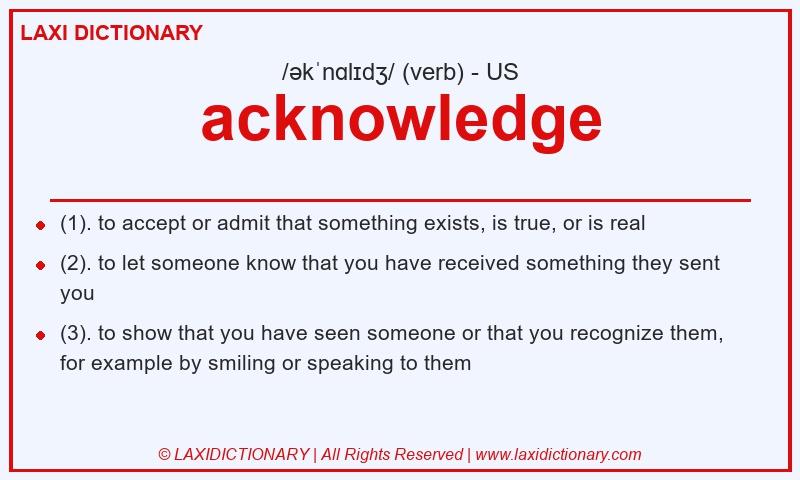 LAXI DICTIONARY

/əkˈnɑlɪdʒ/ (verb) - US

acknowledge

- (1). to accept or admit that something exists, is true, or is real
- (2). to let someone know that you have received something they sent you
- (3). to show that you have seen someone or that you recognize them, for example by smiling or speaking to them

© LAXIDICTIONARY | All Rights Reserved | www.laxidictionary.com